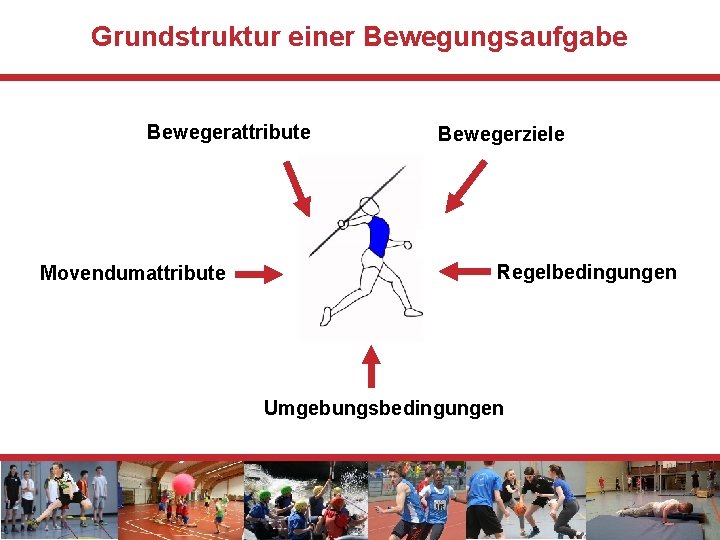 Grundstruktur einer Bewegungsaufgabe

Bewegerattribute

Bewegerziele

Movendumattribute

Regelbedingungen

Umgebungsbedingungen